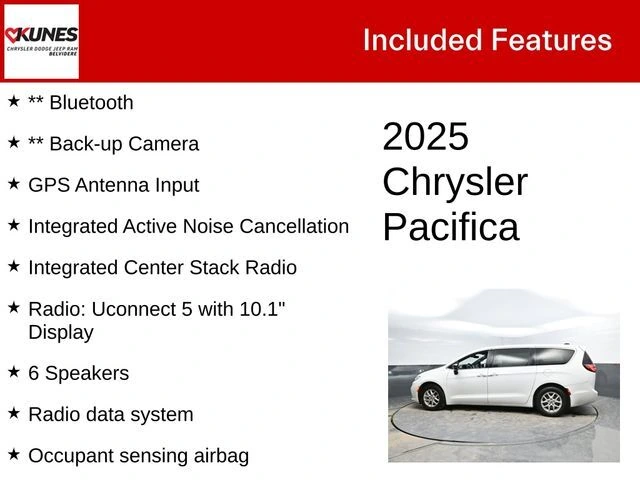 KUNES
CHRYSLER DODGE JEEP RAM
BELVIDERE

Included Features

★ ** Bluetooth

★ ** Back-up Camera

★ GPS Antenna Input

★ Integrated Active Noise Cancellation

★ Integrated Center Stack Radio

★ Radio: Uconnect 5 with 10.1" Display

★ 6 Speakers

★ Radio data system

★ Occupant sensing airbag

2025 Chrysler Pacifica